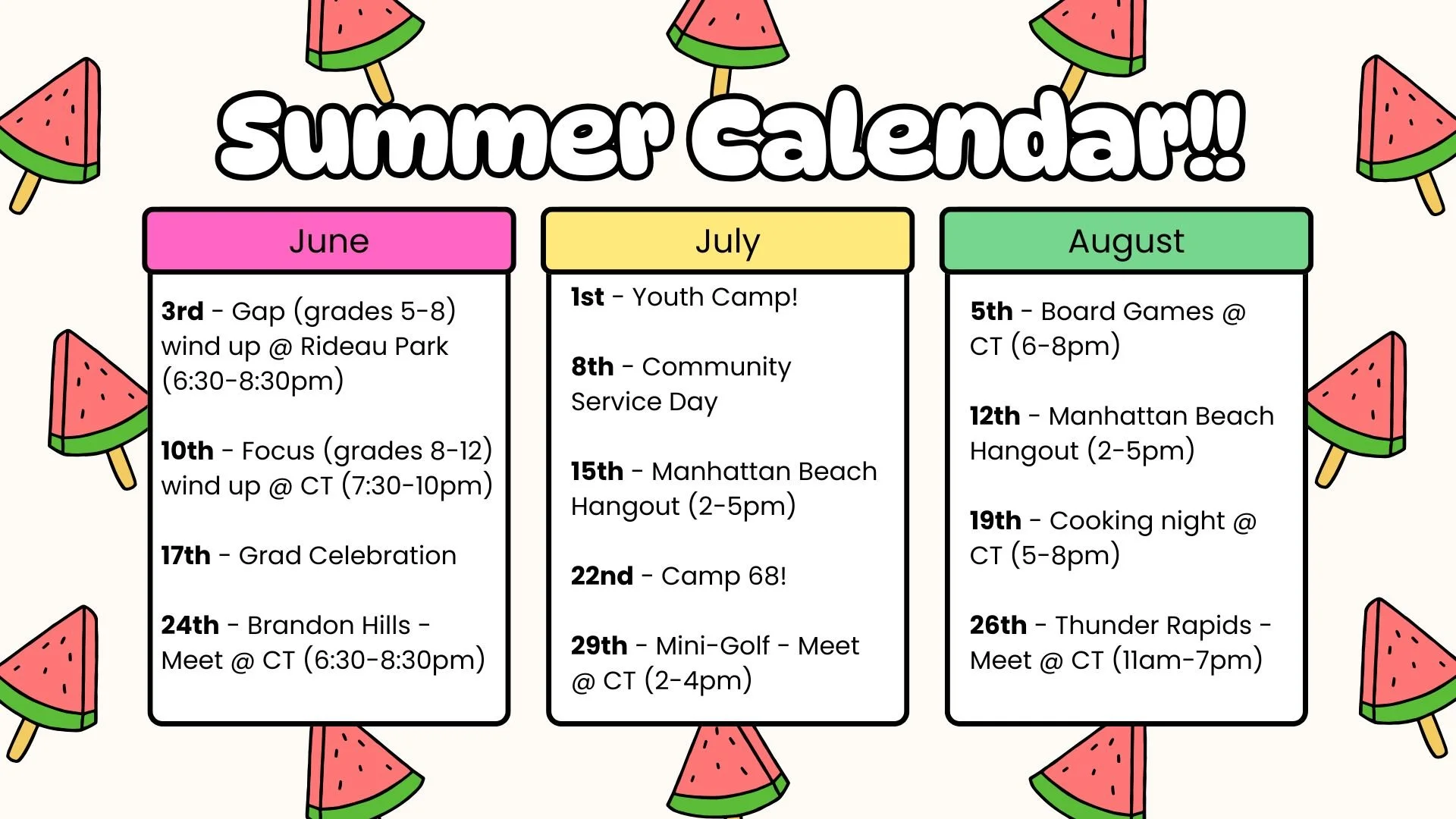 Summer Calendar!!

June

3rd - Gap (grades 5-8) wind up @ Rideau Park (6:30-8:30pm)

10th - Focus (grades 8-12) wind up @ CT (7:30-10pm)

17th - Grad Celebration

24th - Brandon Hills - Meet @ CT (6:30-8:30pm)

July

1st - Youth Camp!

8th - Community Service Day

15th - Manhattan Beach Hangout (2-5pm)

22nd - Camp 68!

29th - Mini-Golf - Meet @ CT (2-4pm)

August

5th - Board Games @ CT (6-8pm)

12th - Manhattan Beach Hangout (2-5pm)

19th - Cooking night @ CT (5-8pm)

26th - Thunder Rapids - Meet @ CT (11am-7pm)